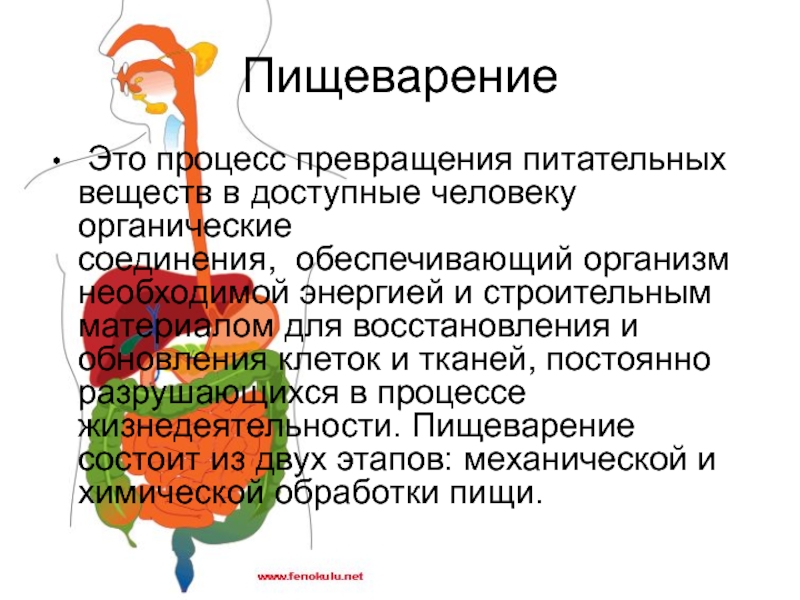 Пищеварение

• Это процесс превращения питательных веществ в доступные человеку органические соединения, обеспечивающий организм необходимой энергией и строительным материалом для восстановления и обновления клеток и тканей, постоянно разрушающихся в процессе жизнедеятельности. Пищеварение состоит из двух этапов: механической и химической обработки пищи.

www.fenokulu.net